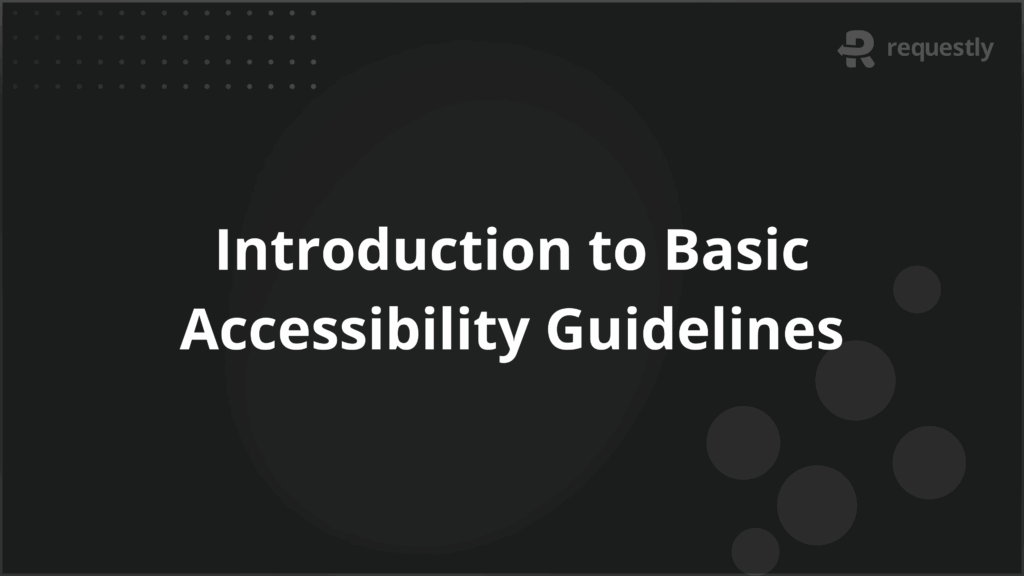 requestly

Introduction to Basic Accessibility Guidelines